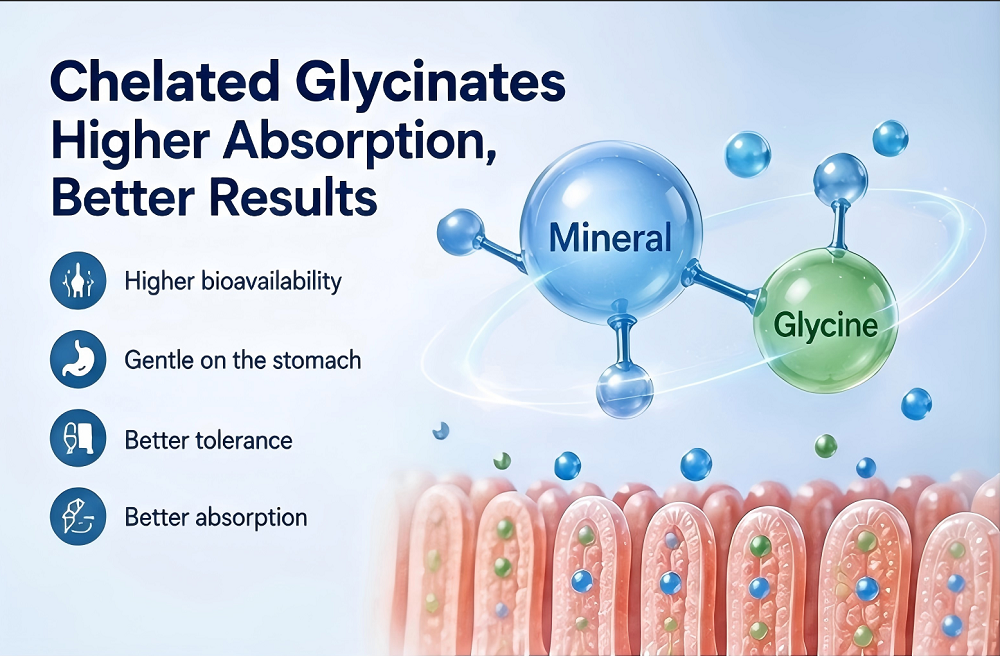 Chelated Glycinates Higher Absorption, Better Results

Higher bioavailability

Gentle on the stomach

Better tolerance

Better absorption

Mineral

Glycine